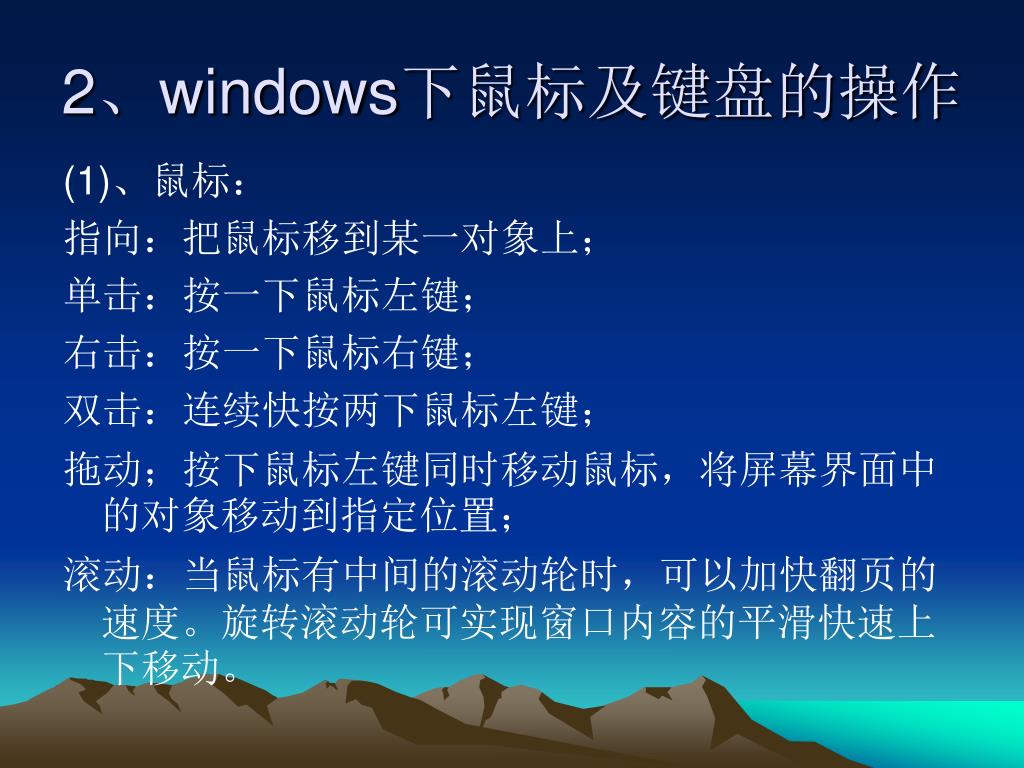 2、windows下鼠标及键盘的操作

(1)、鼠标：

指向：把鼠标移到某一对象上；

单击：按一下鼠标左键；

右击：按一下鼠标右键；

双击：连续快按两下鼠标左键；

拖动；按下鼠标左键同时移动鼠标，将屏幕界面中的对象移动到指定位置；

滚动：当鼠标有中间的滚动轮时，可以加快翻页的速度。旋转滚动轮可实现窗口内容的平滑快速上下移动。